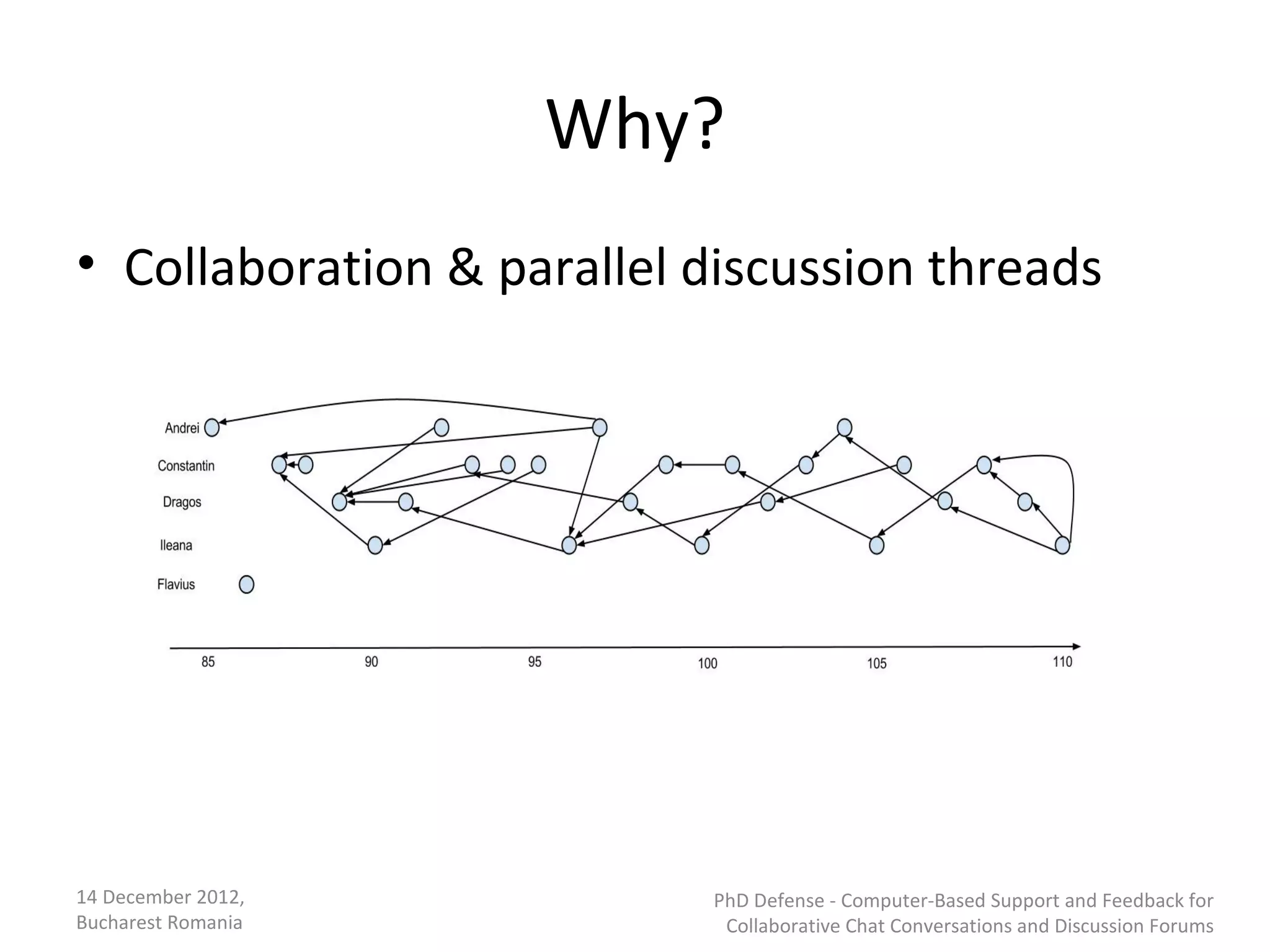 Why?

• Collaboration & parallel discussion threads

Andrei
Constantin
Dragos
Ileana
Flavius

85
90
95
100
105
110

14 December 2012, Bucharest Romania

PhD Defense - Computer-Based Support and Feedback for Collaborative Chat Conversations and Discussion Forums